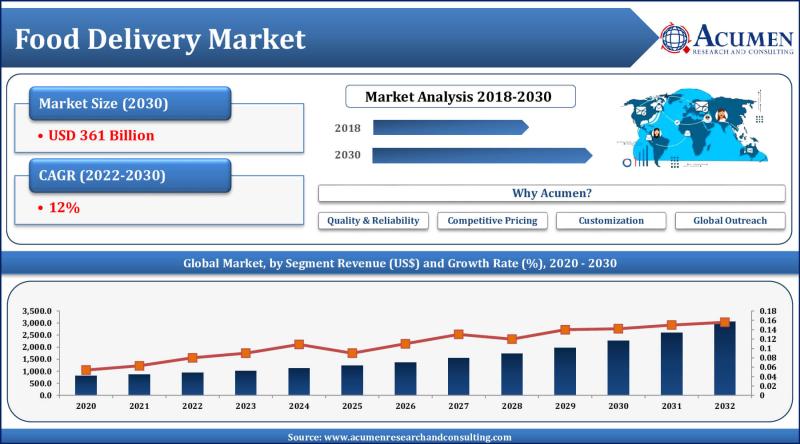 Food Delivery Market

ACUMEN
RESEARCH AND CONSULTING

Market Size (2030)
• USD 361 Billion

CAGR (2022-2030)
• 12%

Market Analysis 2018-2030
2018
2030

Why Acumen?
Quality & Reliability
Competitive Pricing
Customization
Global Outreach

Global Market, by Segment Revenue (US$) and Growth Rate (%), 2020 - 2030

3,500.0
3,000.0
2,500.0
2,000.0
1,500.0
1,000.0
500.0
0.0

0.18
0.16
0.14
0.12
0.1
0.08
0.06
0.04
0.02
0

2020 2021 2022 2023 2024 2025 2026 2027 2028 2029 2030 2031 2032

Source: www.acumenresearchandconsulting.com